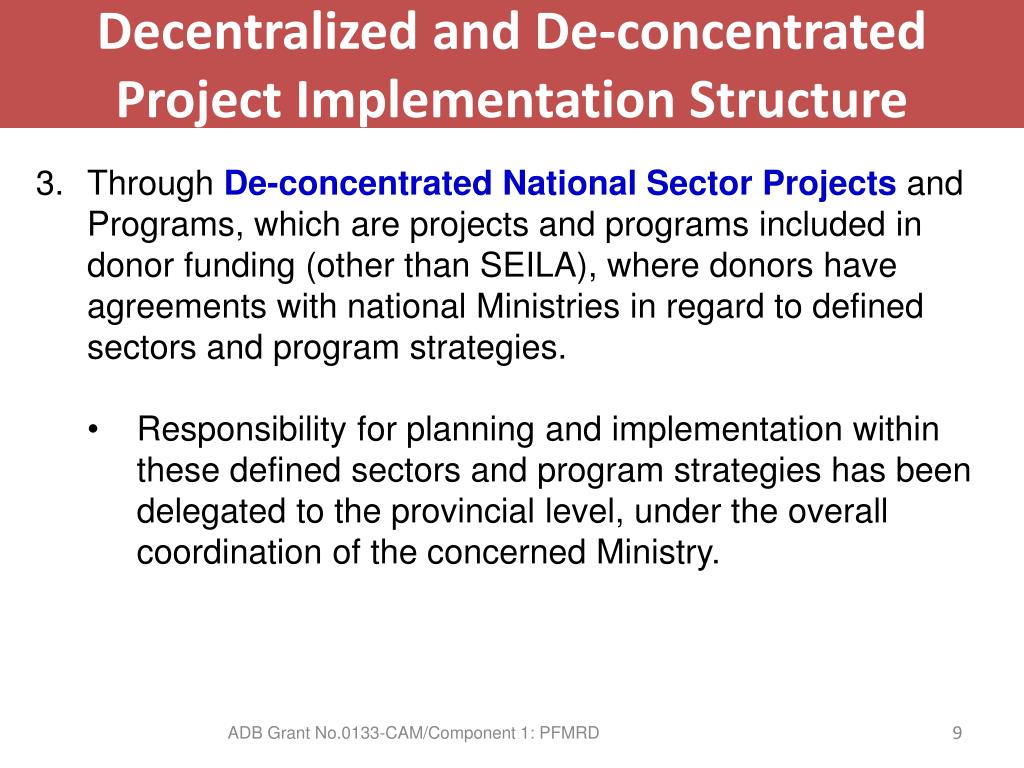 Decentralized and De-concentrated Project Implementation Structure

3. Through De-concentrated National Sector Projects and Programs, which are projects and programs included in donor funding (other than SEILA), where donors have agreements with national Ministries in regard to defined sectors and program strategies.

• Responsibility for planning and implementation within these defined sectors and program strategies has been delegated to the provincial level, under the overall coordination of the concerned Ministry.

ADB Grant No.0133-CAM/Component 1: PFMRD

9